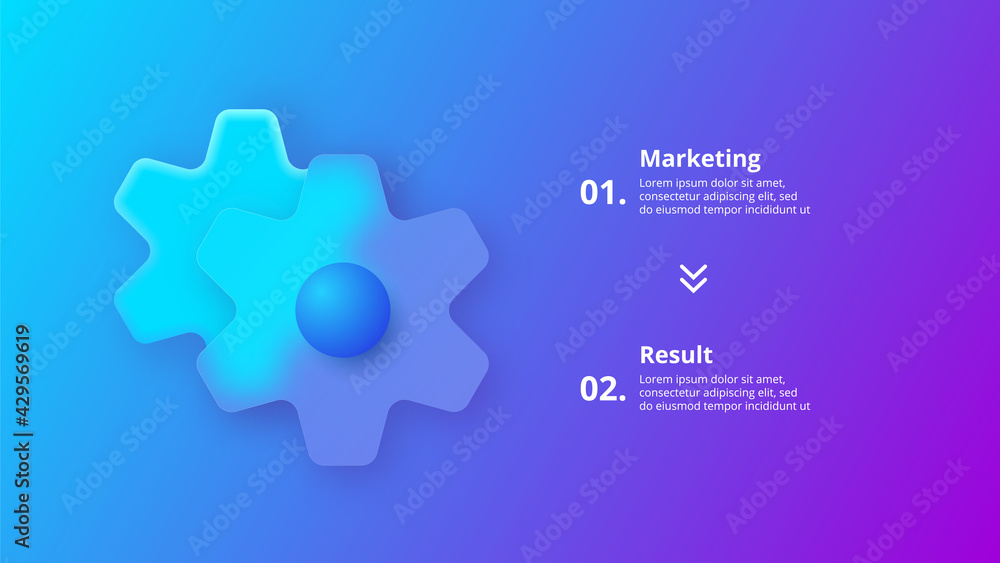 01.

Marketing
Lorem ipsum dolor sit amet, consectetur adipiscing elit, sed do eiusmod tempor incididunt ut

02.

Result
Lorem ipsum dolor sit amet, consectetur adipiscing elit, sed do eiusmod tempor incididunt ut

Adobe Stock | #429569619

Adobe Stock